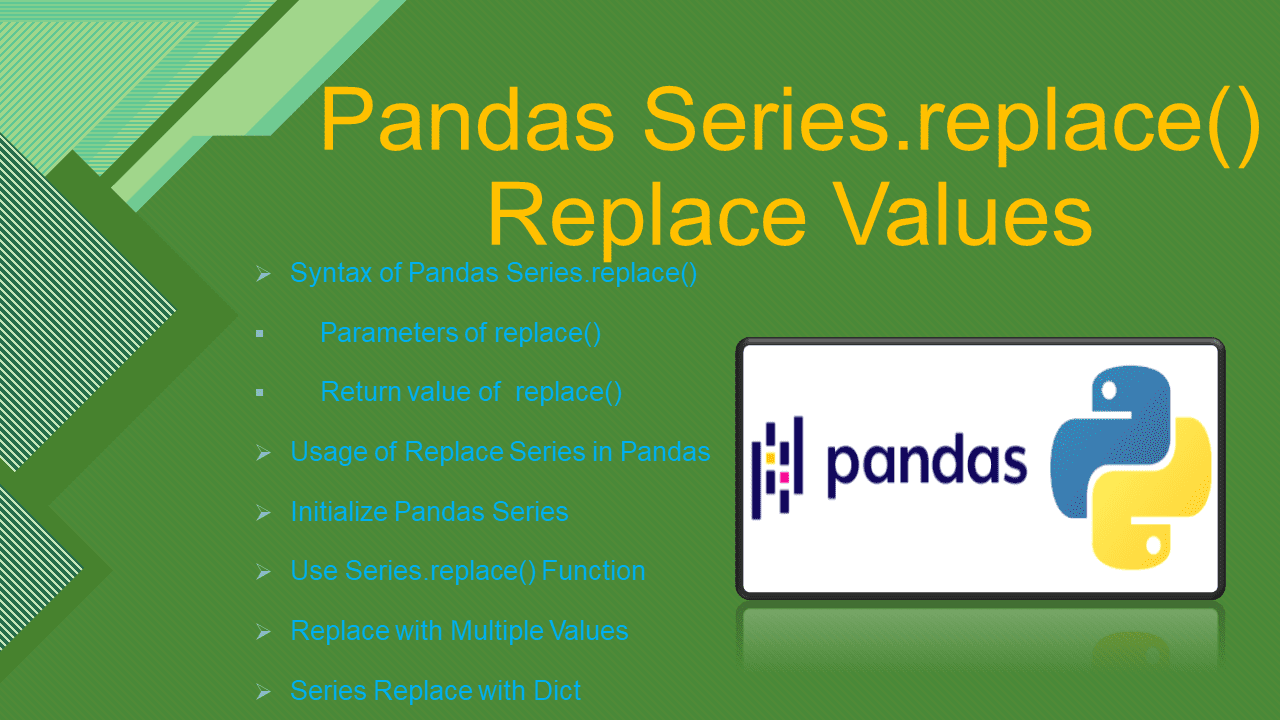 Pandas Series.replace()
Replace Values

➢ Syntax of Pandas Series.replace()

▪ Parameters of replace()

▪ Return value of replace()

➢ Usage of Replace Series in Pandas

➢ Initialize Pandas Series

➢ Use Series.replace() Function

➢ Replace with Multiple Values

➢ Series Replace with Dict

pandas